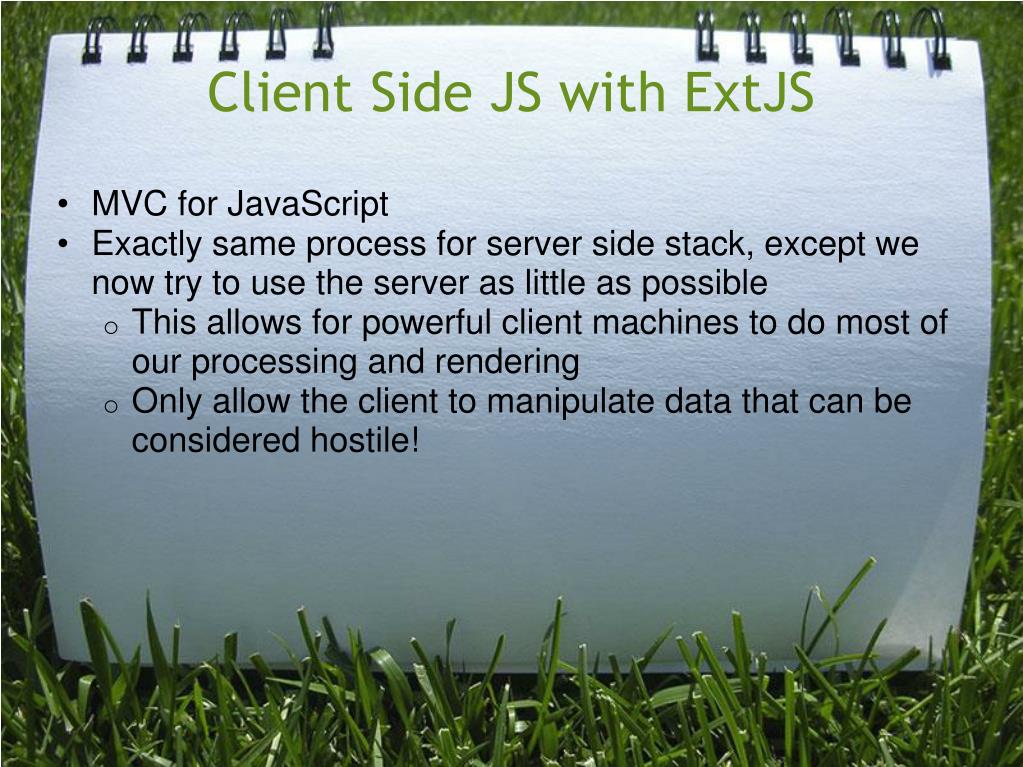 Client Side JS with ExtJS

• MVC for JavaScript
• Exactly same process for server side stack, except we now try to use the server as little as possible
 o This allows for powerful client machines to do most of our processing and rendering
 o Only allow the client to manipulate data that can be considered hostile!